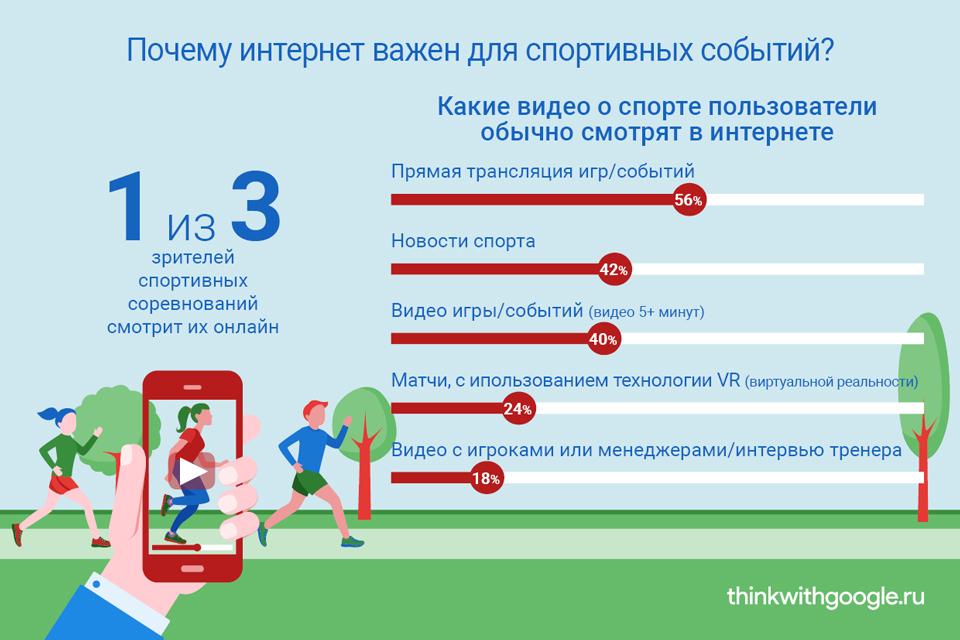 Почему интернет важен для спортивных событий?

1 из 3

зрителей спортивных соревнований смотрит их онлайн

Какие видео о спорте пользователи обычно смотрят в интернете

Прямая трансляция игр/событий
56%

Новости спорта
42%

Видео игры/событий (видео 5+ минут)
40%

Матчи, с ипользованием технологии VR (виртуальной реальности)
24%

Видео с игроками или менеджерами/интервью тренера
18%

thinkwithgoogle.ru